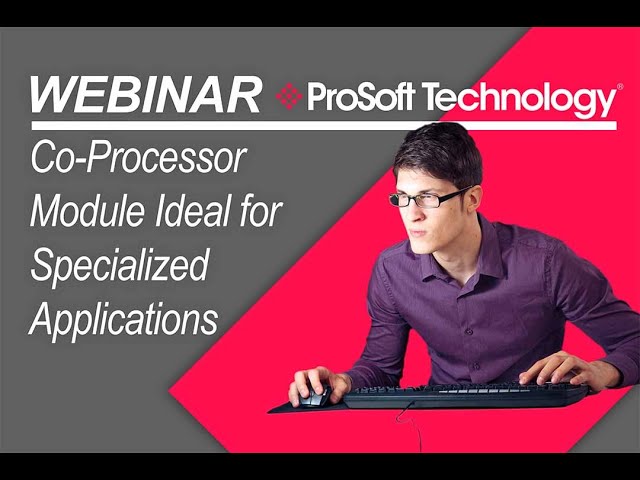 WEBINAR ProSoft Technology®

Co-Processor Module Ideal for Specialized Applications